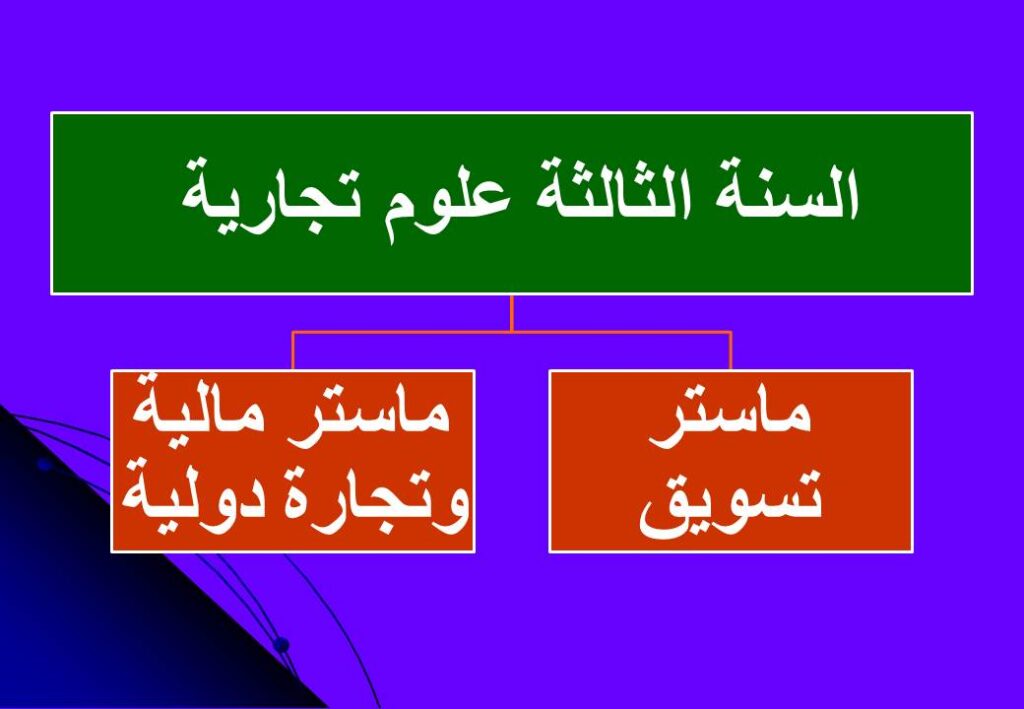 السنة الثالثة علوم تجارية

ماستر تسويق

ماستر مالية وتجارة دولية